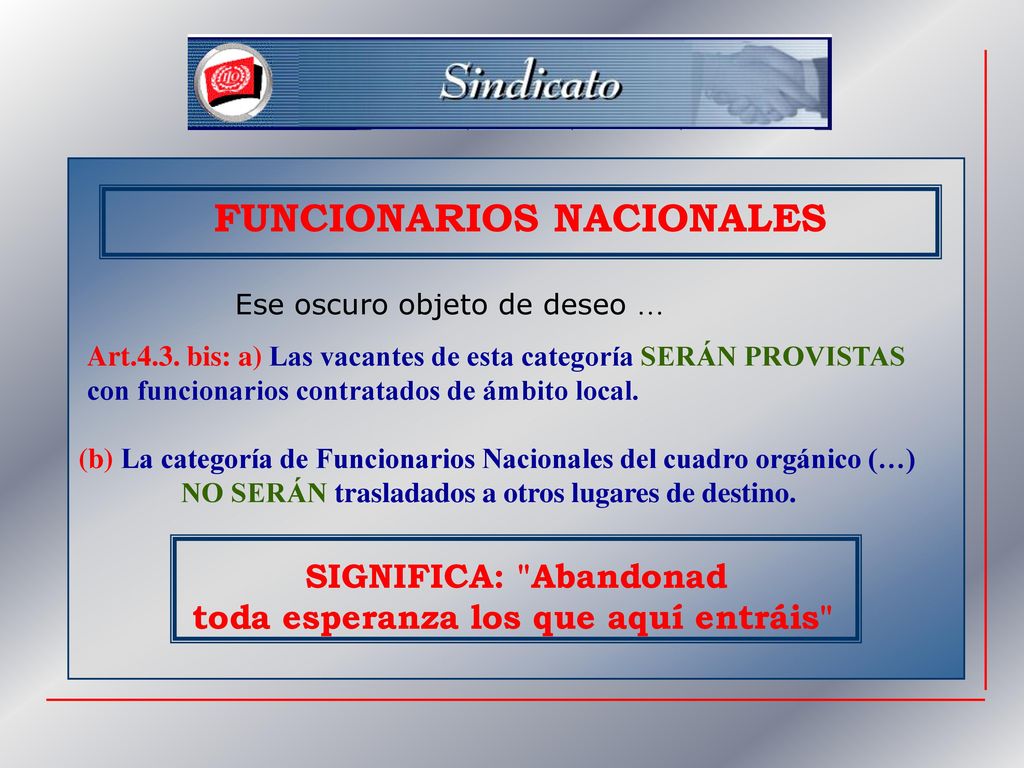 Sindicato

FUNCIONARIOS NACIONALES

Ese oscuro objeto de deseo …

Art.4.3. bis: a) Las vacantes de esta categoría SERÁN PROVISTAS con funcionarios contratados de ámbito local.

(b) La categoría de Funcionarios Nacionales del cuadro orgánico (…) NO SERÁN trasladados a otros lugares de destino.

SIGNIFICA: "Abandonad toda esperanza los que aquí entráis"